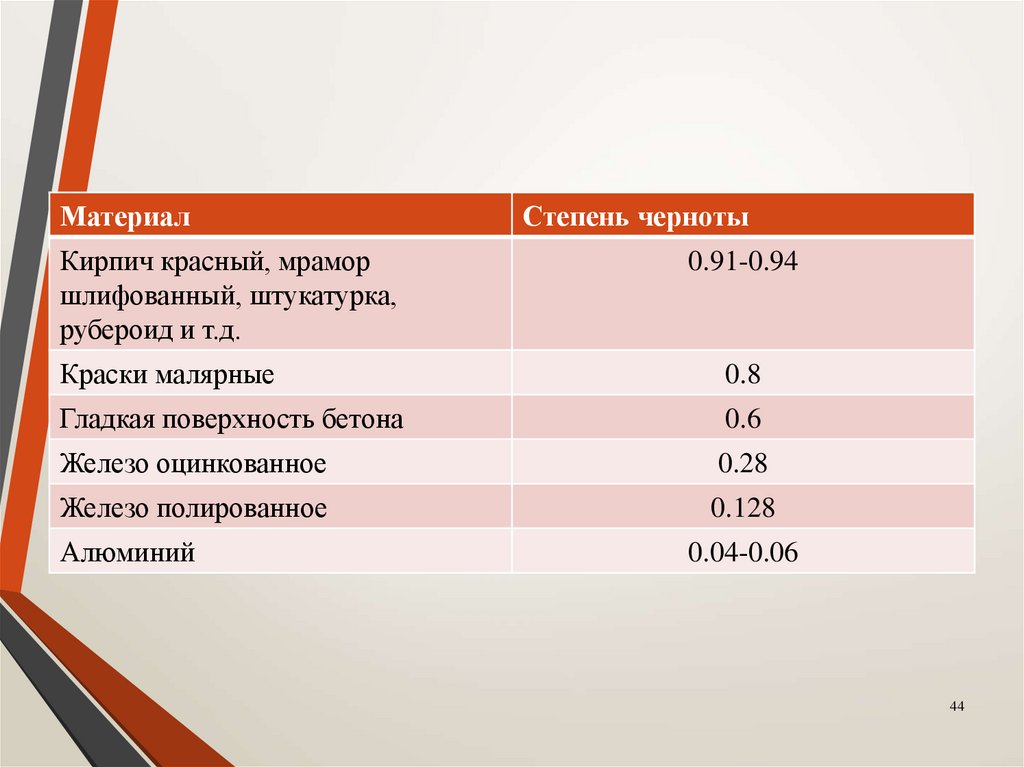 | Материал | Степень черноты |
|---|---|
| Кирпич красный, мрамор шлифованный, штукатурка, рубероид и т.д. | 0.91-0.94 |
| Краски малярные | 0.8 |
| Гладкая поверхность бетона | 0.6 |
| Железо оцинкованное | 0.28 |
| Железо полированное | 0.128 |
| Алюминий | 0.04-0.06 |

44